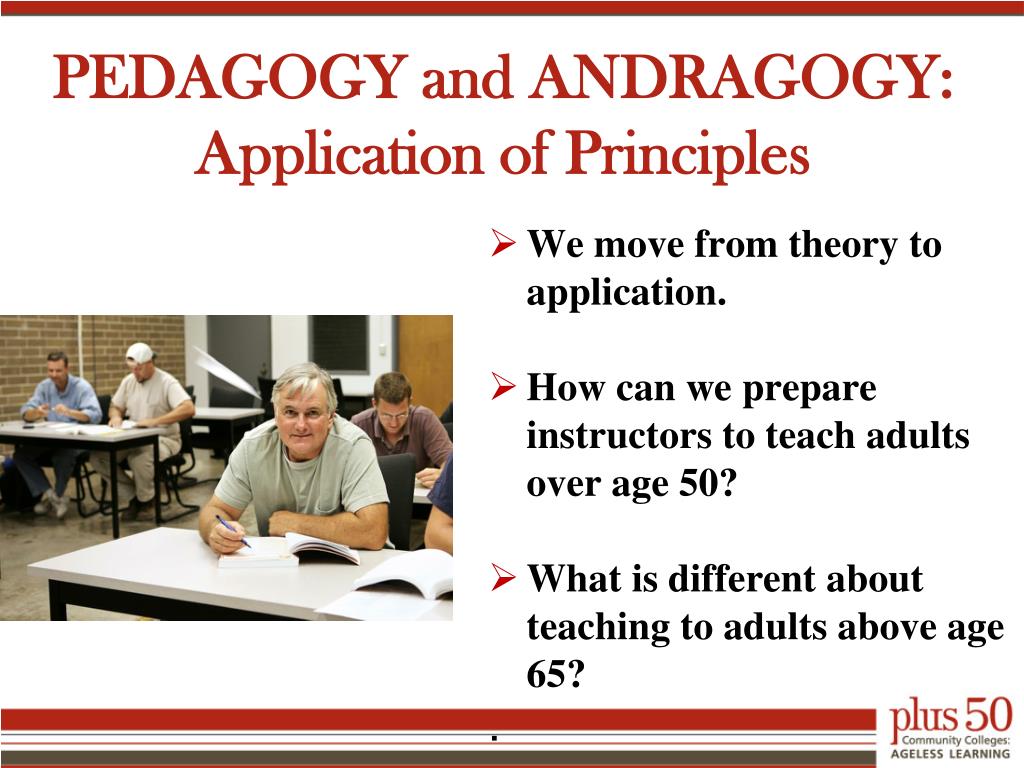 PEDAGOGY and ANDRAGOGY: Application of Principles

➢ We move from theory to application.

➢ How can we prepare instructors to teach adults over age 50?

➢ What is different about teaching to adults above age 65?

.

plus 50
Community Colleges:
AGELESS LEARNING